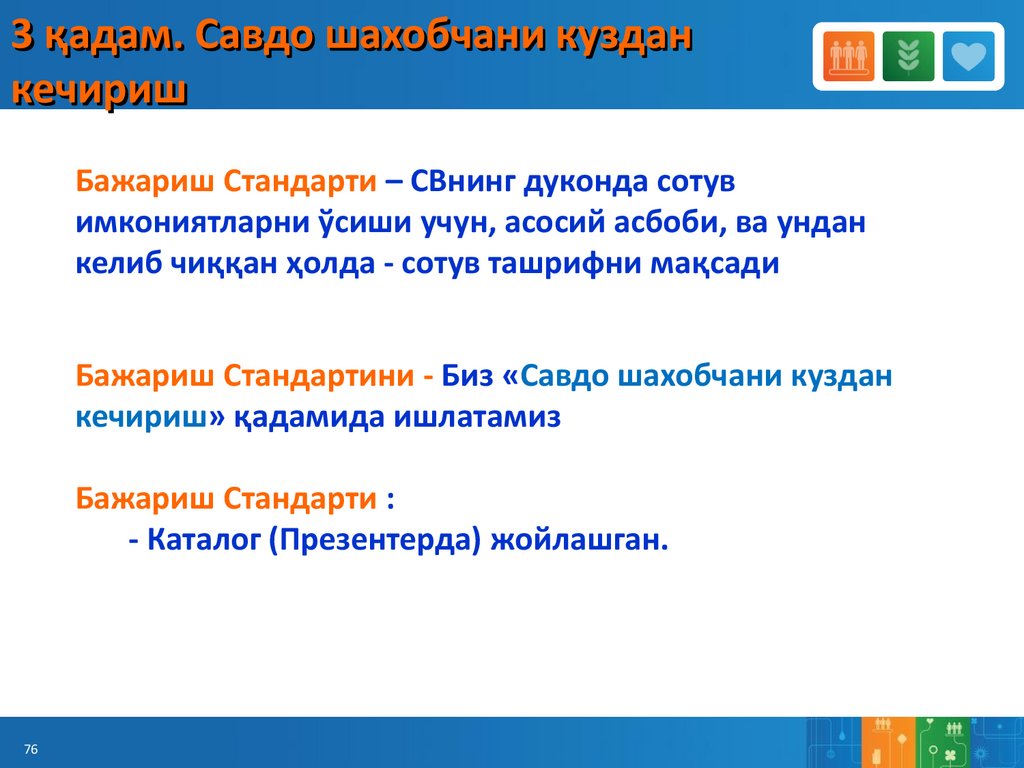 3 қадам. Савдо шахобчани куздан кечириш

Бажариш Стандарти – СВнинг дуконда сотув имкониятларни ўсиши учун, асосий асбоби, ва ундан келиб чиққан ҳолда - сотув ташрифни мақсади

Бажариш Стандартини - Биз «Савдо шахобчани куздан кечириш» қадамида ишлатамиз

Бажариш Стандарти :
- Каталог (Презентерда) жойлашган.

76